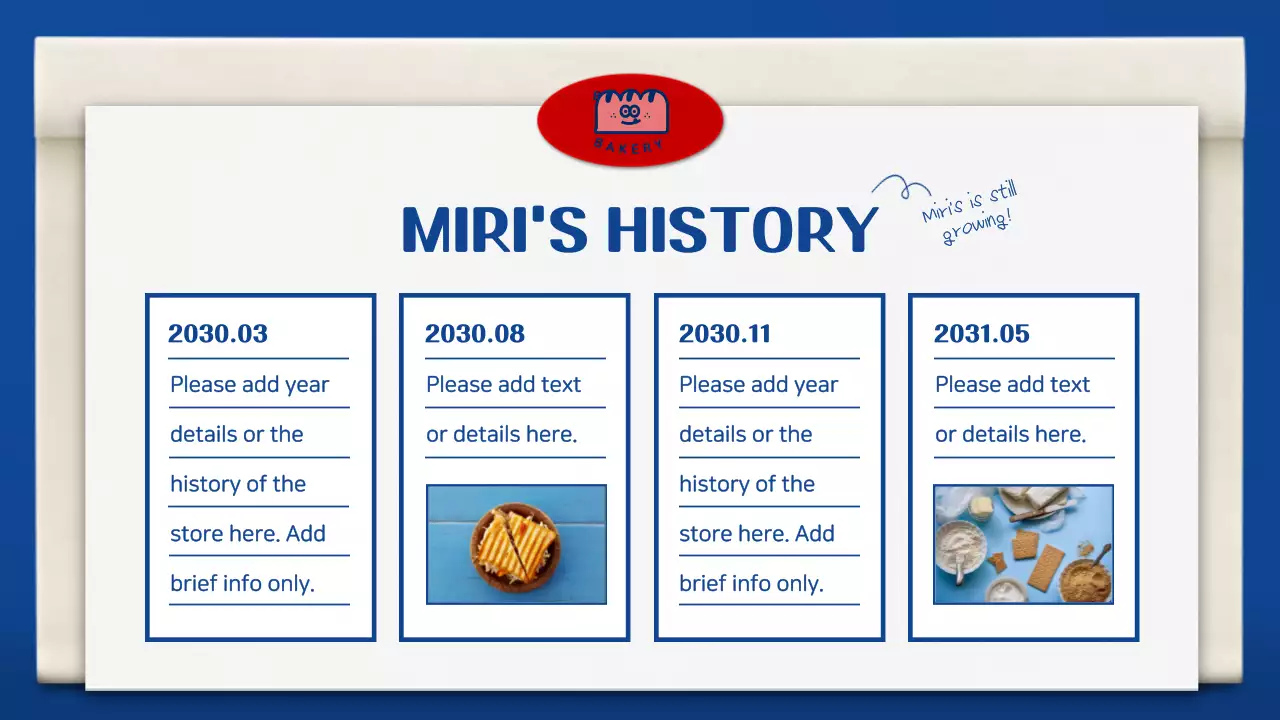 BAKERY

MIRI'S HISTORY

Miri's is still growing!

2030.03
Please add year details or the history of the store here. Add brief info only.

2030.08
Please add text or details here.

2030.11
Please add year details or the history of the store here. Add brief info only.

2031.05
Please add text or details here.